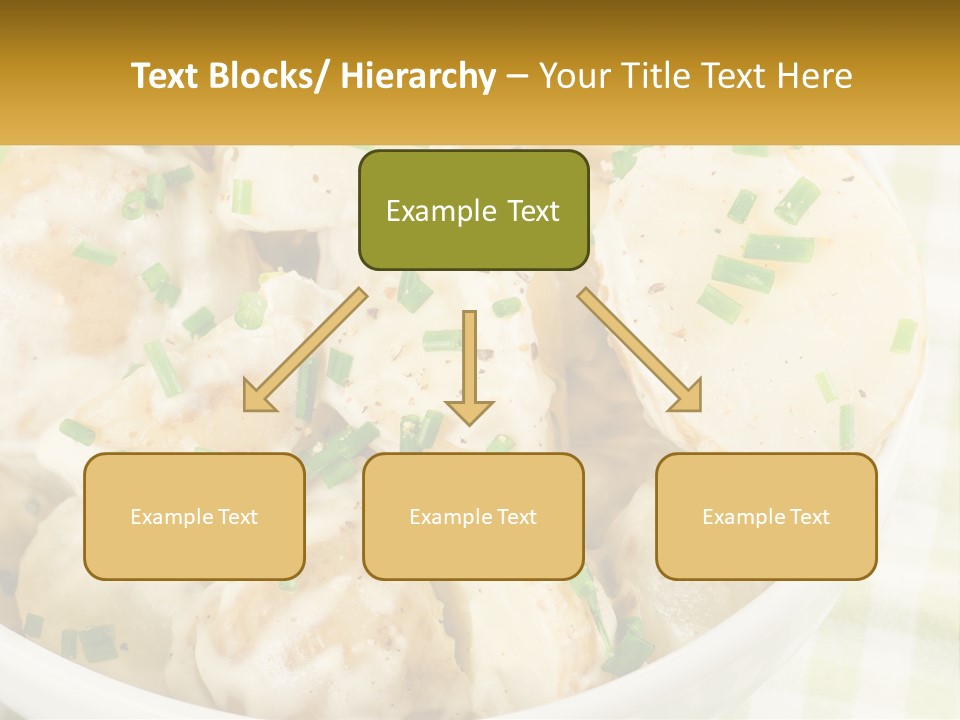 Text Blocks/ Hierarchy – Your Title Text Here

Example Text

Example Text

Example Text

Example Text